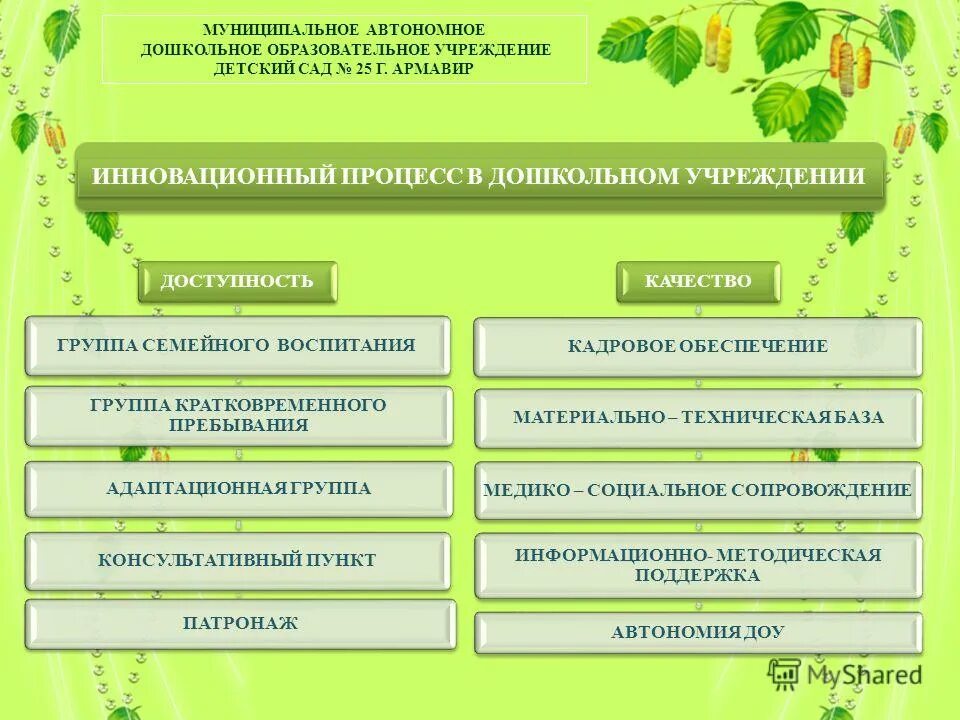 МУНИЦИПАЛЬНОЕ АВТОНОМНОЕ
ДОШКОЛЬНОЕ ОБРАЗОВАТЕЛЬНОЕ УЧРЕЖДЕНИЕ
ДЕТСКИЙ САД № 25 Г. АРМАВИР

ИННОВАЦИОННЫЙ ПРОЦЕСС В ДОШКОЛЬНОМ УЧРЕЖДЕНИИ

ДОСТУПНОСТЬ

ГРУППА СЕМЕЙНОГО ВОСПИТАНИЯ

ГРУППА КРАТКОВРЕМЕННОГО ПРЕБЫВАНИЯ

АДАПТАЦИОННАЯ ГРУППА

КОНСУЛЬТАТИВНЫЙ ПУНКТ

ПАТРОНАЖ

КАЧЕСТВО

КАДРОВОЕ ОБЕСПЕЧЕНИЕ

МАТЕРИАЛЬНО – ТЕХНИЧЕСКАЯ БАЗА

МЕДИКО – СОЦИАЛЬНОЕ СОПРОВОЖДЕНИЕ

ИНФОРМАЦИОННО- МЕТОДИЧЕСКАЯ ПОДДЕРЖКА

АВТОНОМИЯ ДОУ

MyShared